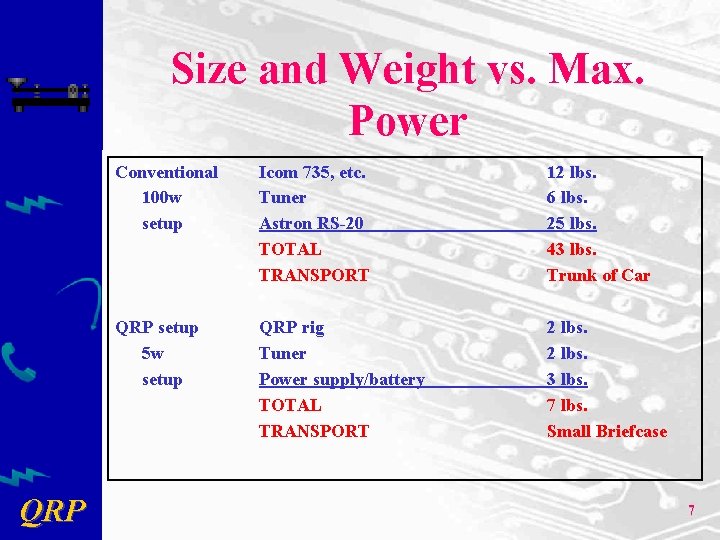 Size and Weight vs. Max. Power

| | | |
|---|---|---|
| Conventional | Icom 735, etc. | 12 lbs. |
| 100w | Tuner | 6 lbs. |
| setup | Astron RS-20 | 25 lbs. |
| | TOTAL | 43 lbs. |
| | TRANSPORT | Trunk of Car |
| QRP setup | QRP rig | 2 lbs. |
| 5w | Tuner | 2 lbs. |
| setup | Power supply/battery | 3 lbs. |
| | TOTAL | 7 lbs. |
| | TRANSPORT | Small Briefcase |

QRP

7